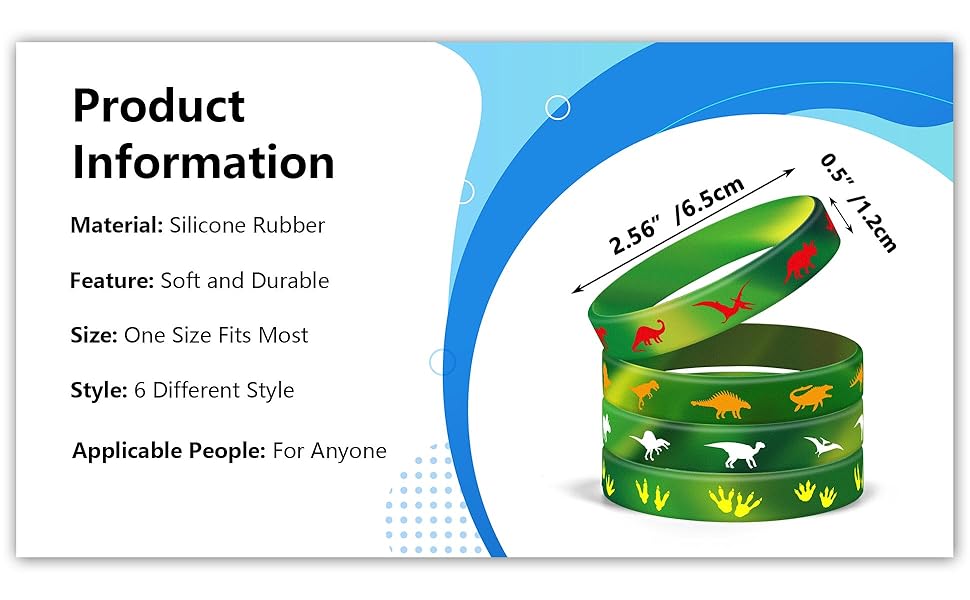 Product Information

Material: Silicone Rubber

Feature: Soft and Durable

Size: One Size Fits Most

Style: 6 Different Style

Applicable People: For Anyone

2.56" /6.5cm

0.5" /1.2cm